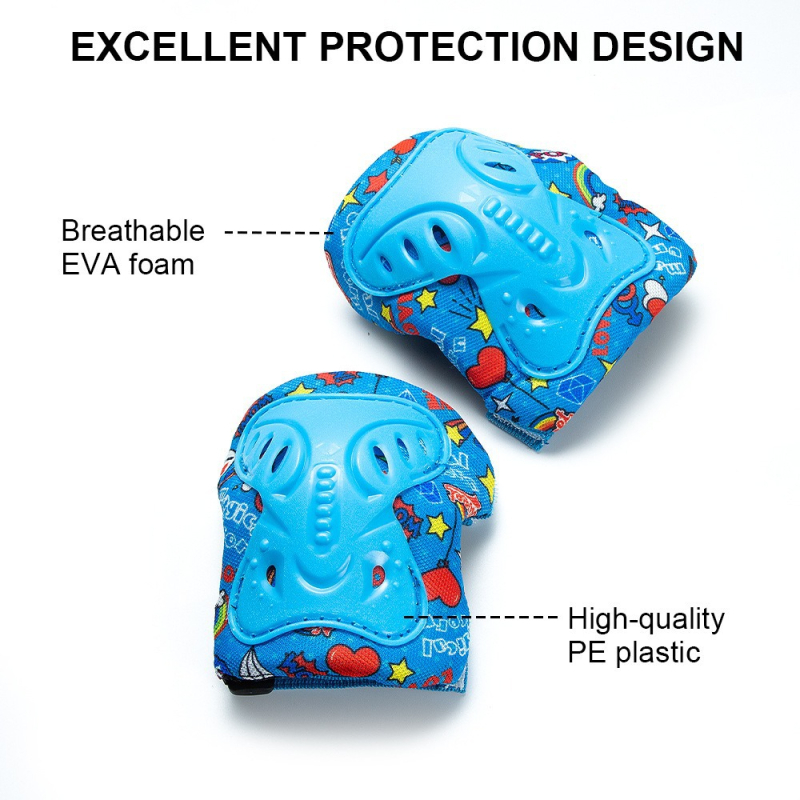 EXCELLENT PROTECTION DESIGN

Breathable EVA foam

High-quality PE plastic